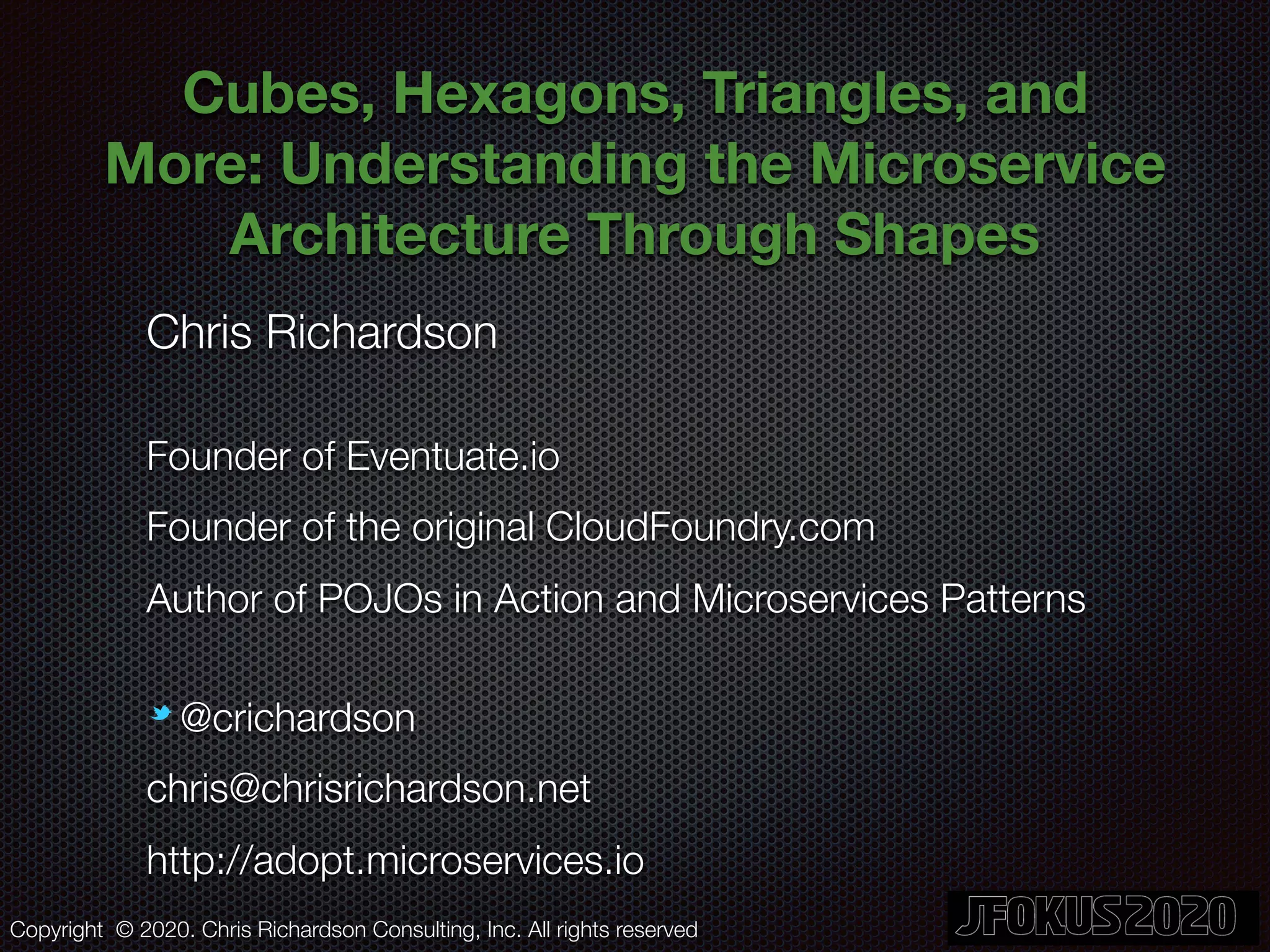 Cubes, Hexagons, Triangles, and More: Understanding the Microservice Architecture Through Shapes

Chris Richardson

Founder of Eventuate.io

Founder of the original CloudFoundry.com

Author of POJOs in Action and Microservices Patterns

@crichardson

chris@chrisrichardson.net

http://adopt.microservices.io

Copyright © 2020. Chris Richardson Consulting, Inc. All rights reserved

JFOKUS2020